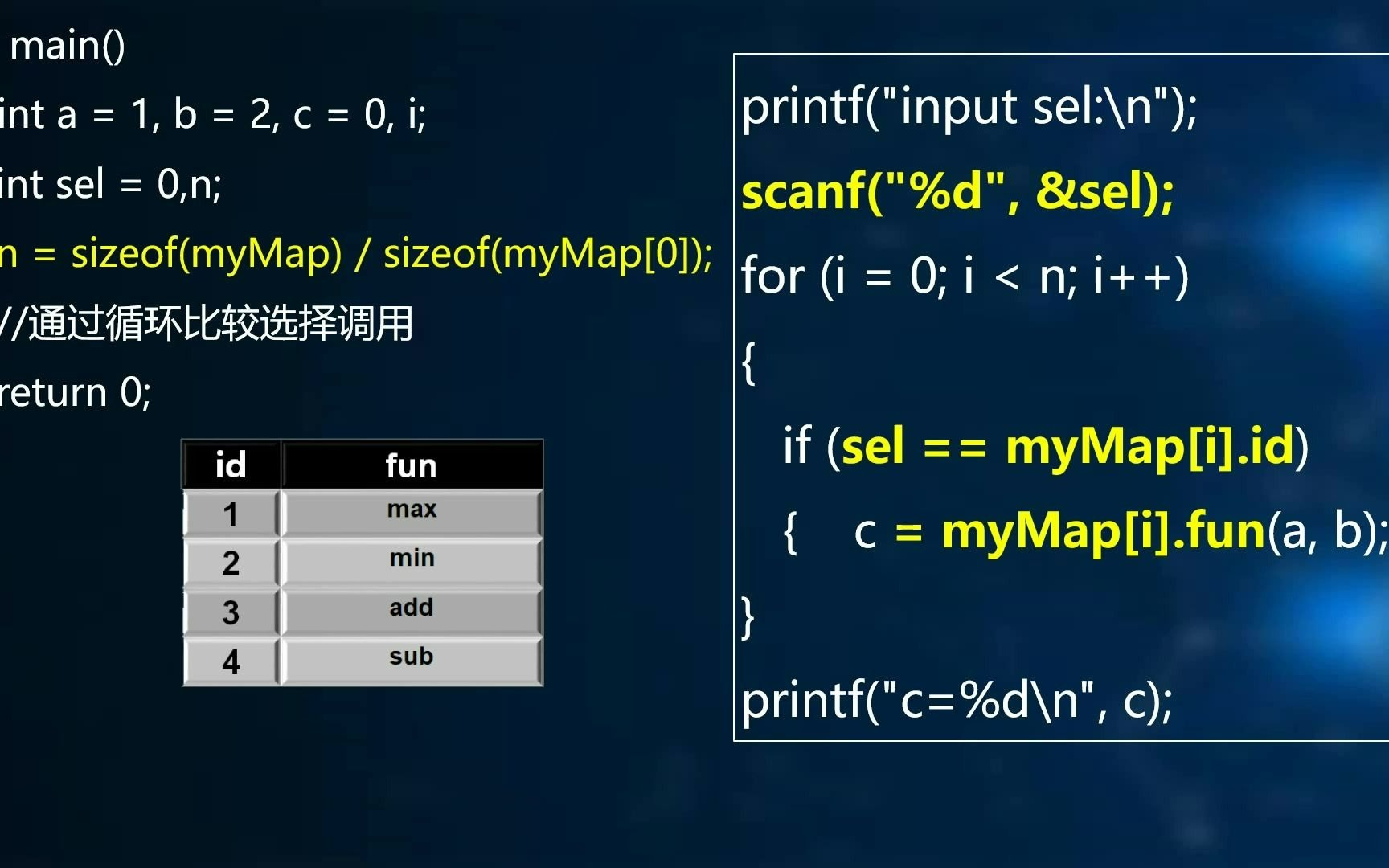 main()

int a = 1, b = 2, c = 0, i;

int sel = 0,n;

n = sizeof(myMap) / sizeof(myMap[0]);

//通过循环比较选择调用

return 0;

| id | fun |
|---|---|
| 1 | max |
| 2 | min |
| 3 | add |
| 4 | sub |

printf("input sel:\n");

scanf("%d", &sel);

for (i = 0; i < n; i++)

{

if (sel == myMap[i].id)

{ c = myMap[i].fun(a, b);

}

printf("c=%d\n", c);